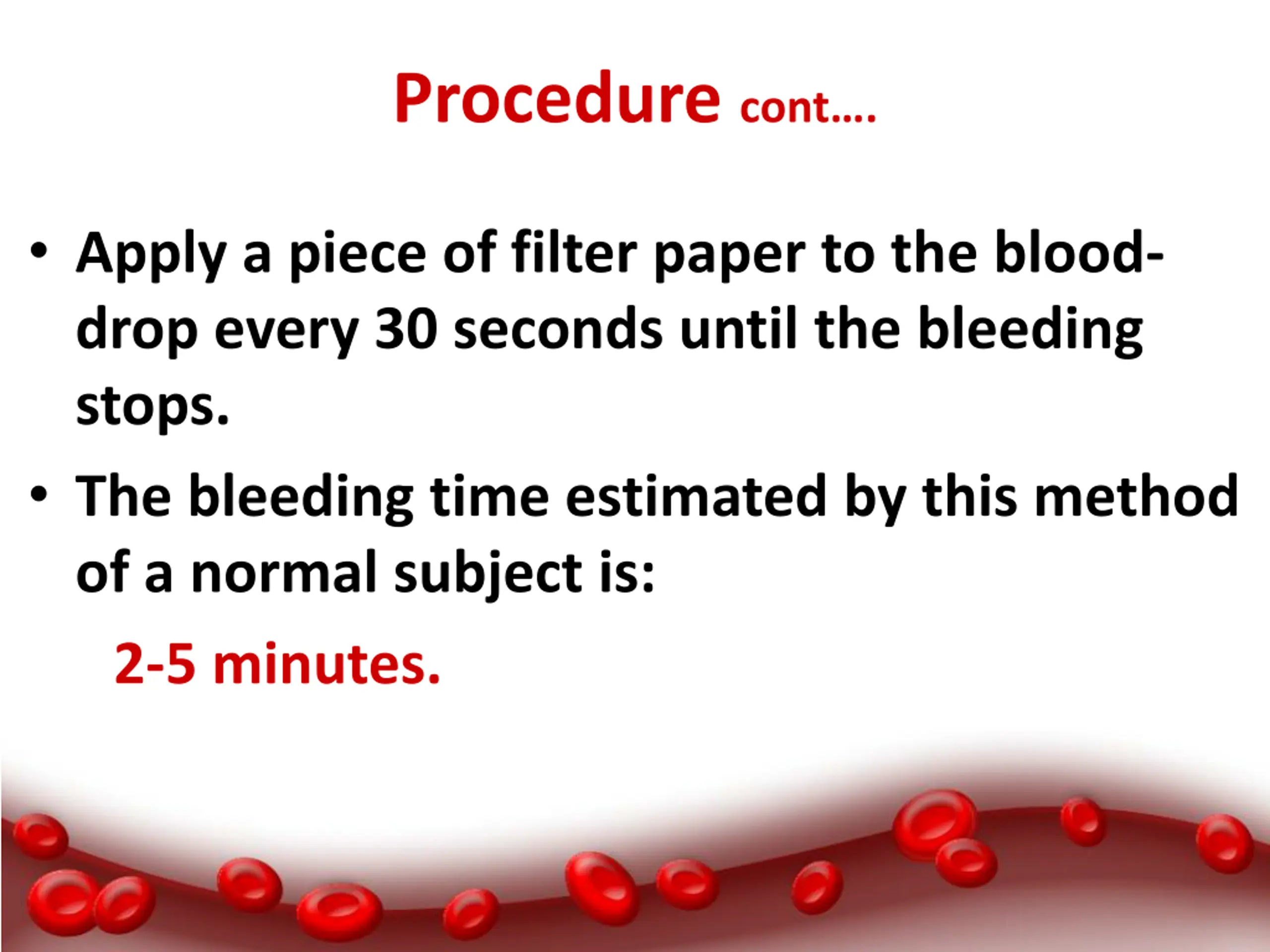 Procedure cont….

• Apply a piece of filter paper to the blood-drop every 30 seconds until the bleeding stops.

• The bleeding time estimated by this method of a normal subject is:

2-5 minutes.